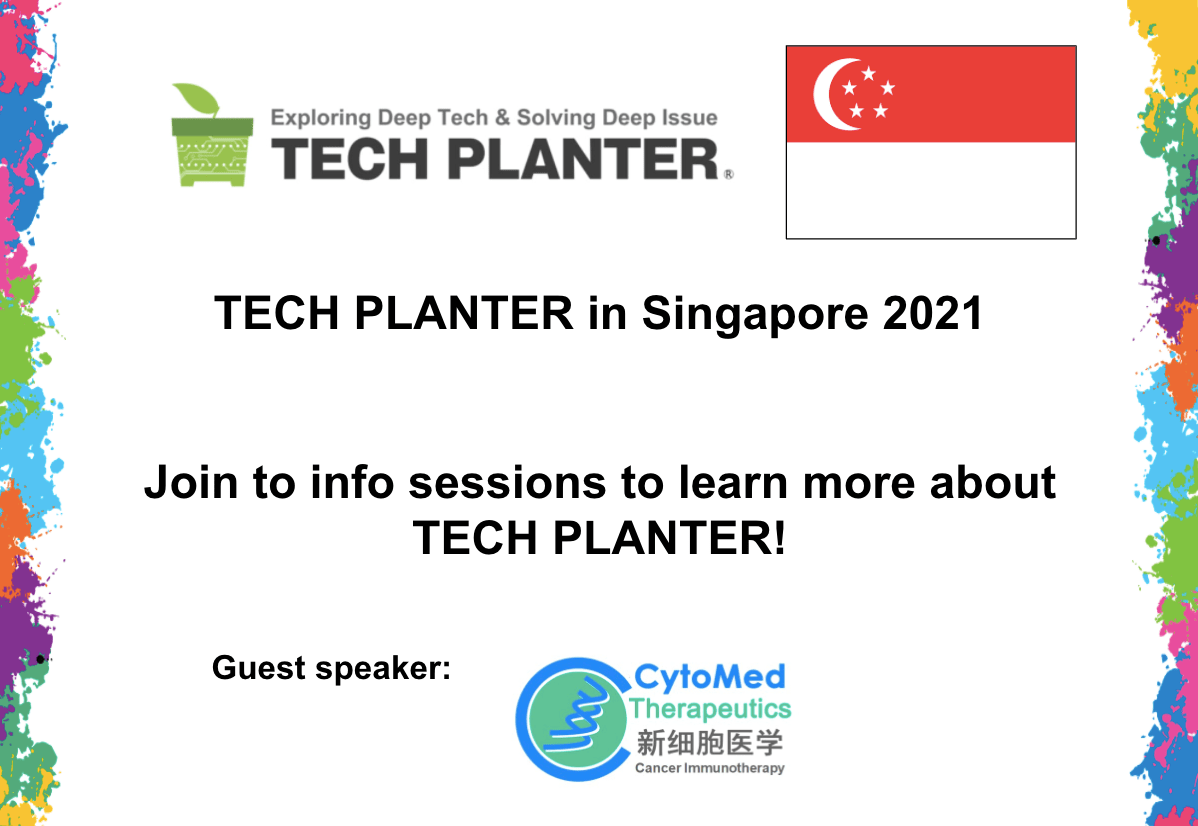 Exploring Deep Tech & Solving Deep Issue
TECH PLANTER®

TECH PLANTER in Singapore 2021

Join to info sessions to learn more about TECH PLANTER!

Guest speaker:

CytoMed Therapeutics
新细胞医学
Cancer Immunotherapy